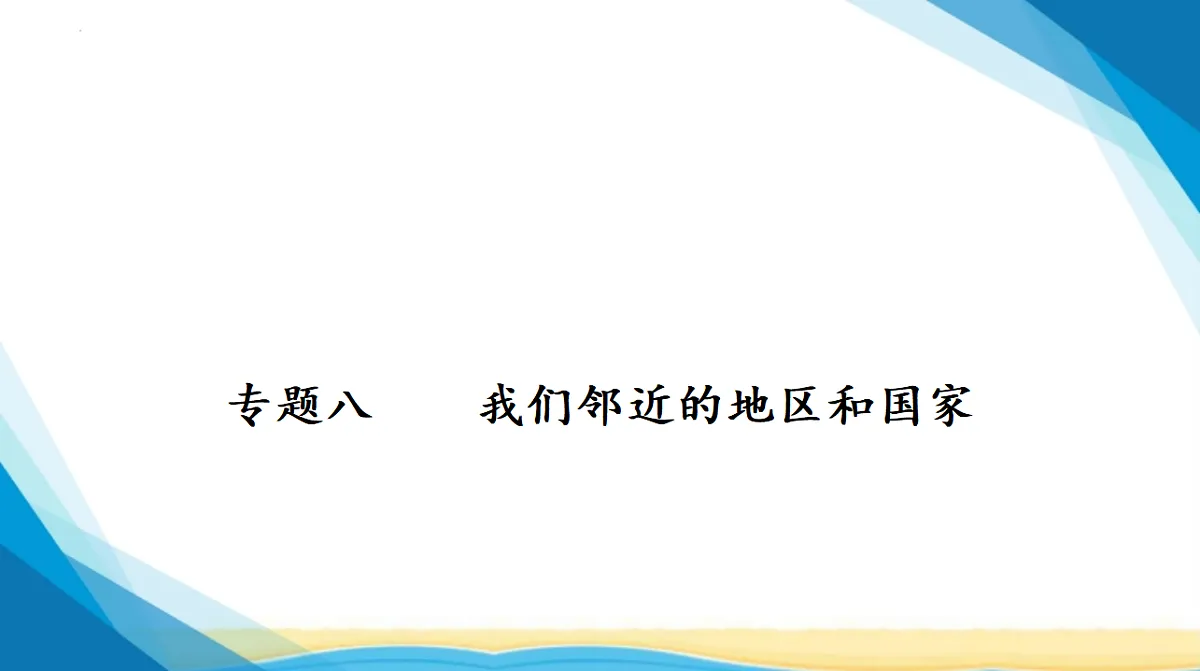 专题八　　我们邻近的地区和国家